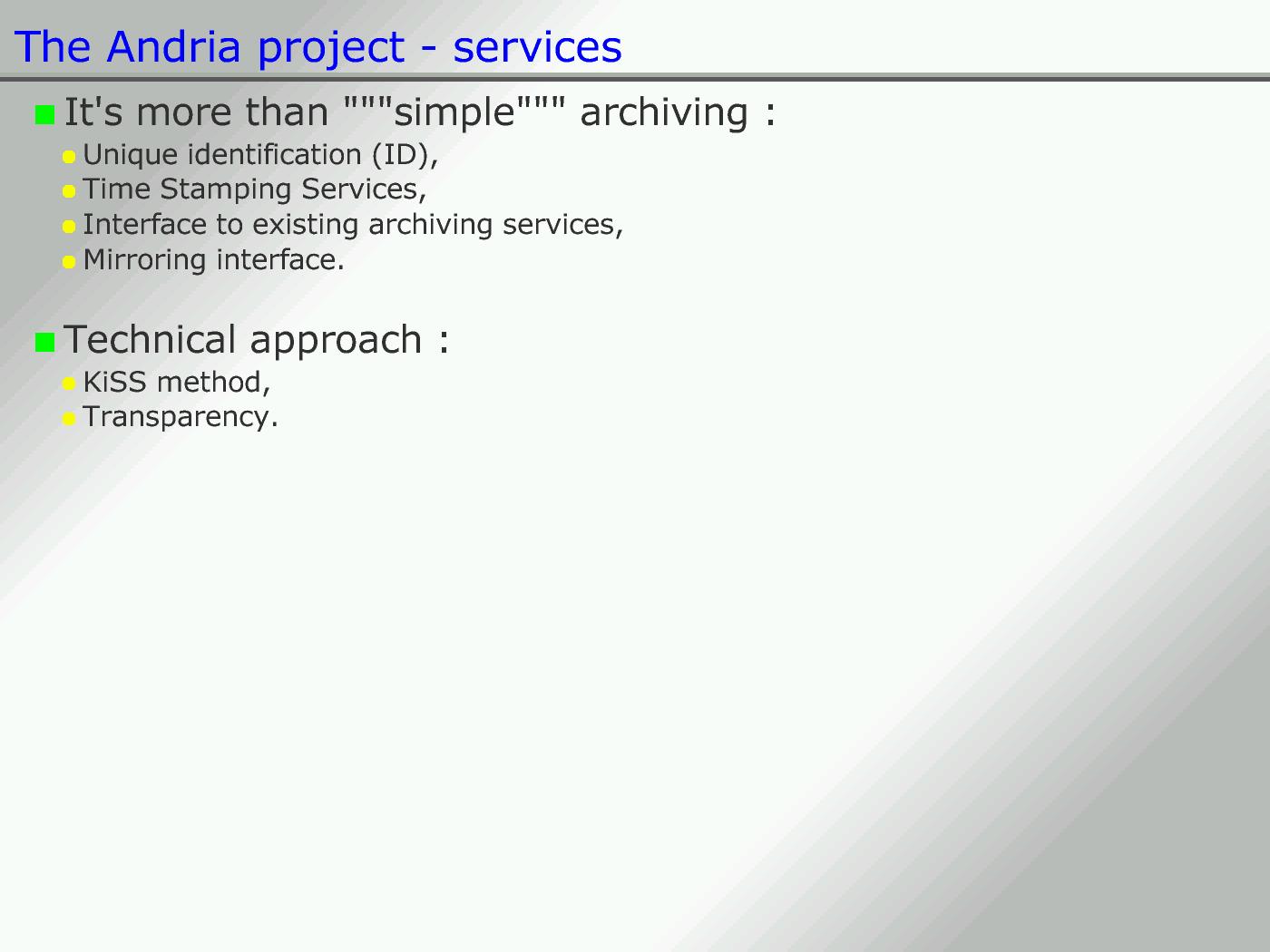 The Andria project - services

It's more than """simple""" archiving :

Unique identification (ID),
Time Stamping Services,
Interface to existing archiving services,
Mirroring interface.

Technical approach :

KiSS method,
Transparency.